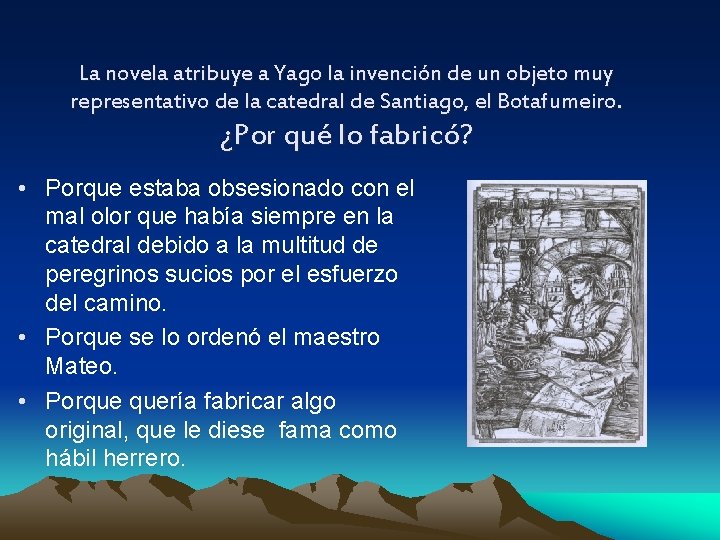 La novela atribuye a Yago la invención de un objeto muy representativo de la catedral de Santiago, el Botafumeiro.
¿Por qué lo fabricó?

• Porque estaba obsesionado con el mal olor que había siempre en la catedral debido a la multitud de peregrinos sucios por el esfuerzo del camino.
• Porque se lo ordenó el maestro Mateo.
• Porque quería fabricar algo original, que le diese fama como hábil herrero.